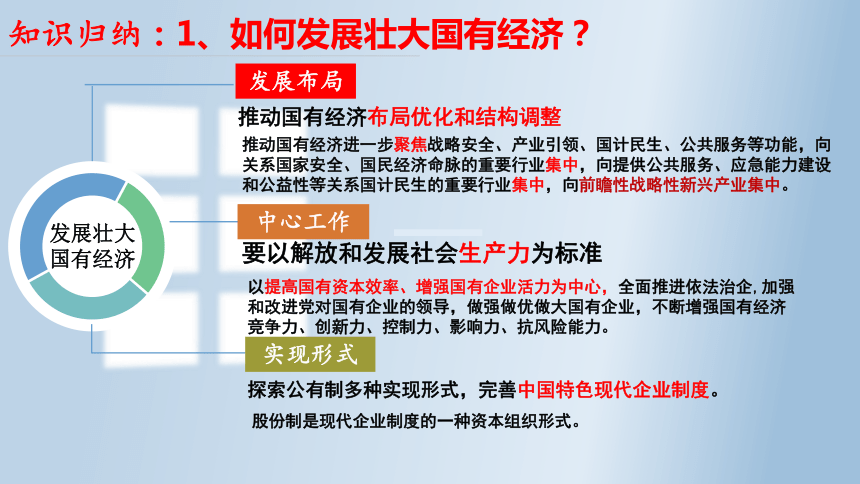 知识归纳：1、如何发展壮大国有经济？

发展壮大国有经济

发展布局

推动国有经济布局优化和结构调整

推动国有经济进一步聚焦战略安全、产业引领、国计民生、公共服务等功能，向关系国家安全、国民经济命脉的重要行业集中，向提供公共服务、应急能力建设和公益性等关系国计民生的重要行业集中，向前瞻性战略性新兴产业集中。

中心工作

要以解放和发展社会生产力为标准

以提高国有资本效率、增强国有企业活力为中心，全面推进依法治企，加强和改进党对国有企业的领导，做强做优做大国有企业，不断增强国有经济竞争力、创新力、控制力、影响力、抗风险能力。

实现形式

探索公有制多种实现形式，完善中国特色现代企业制度。

股份制是现代企业制度的一种资本组织形式。